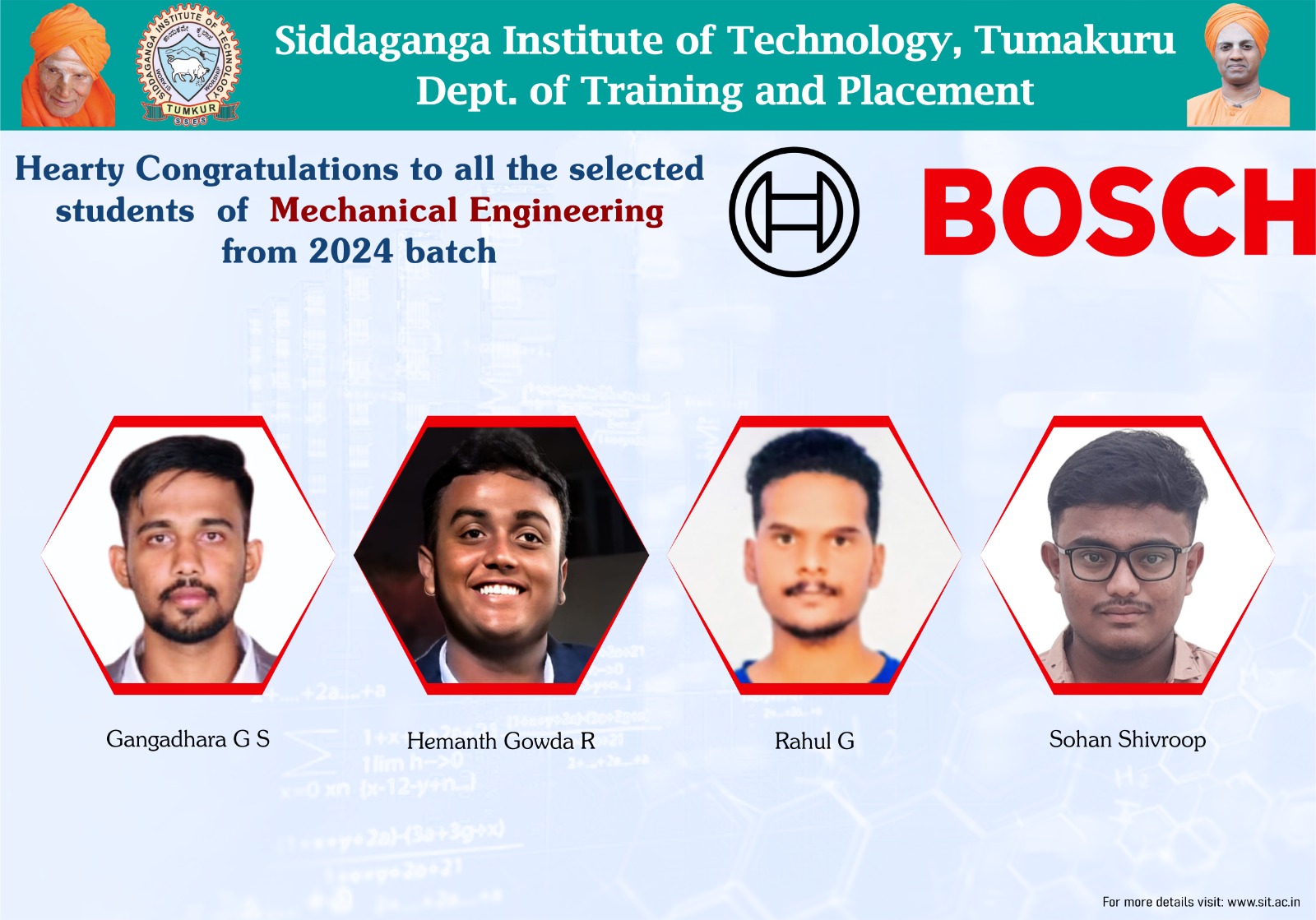 SIDDAGANGA INSTITUTE OF TECHNOLOGY
TUMKUR

Siddaganga Institute of Technology, Tumakuru
Dept. of Training and Placement

Hearty Congratulations to all the selected students of Mechanical Engineering from 2024 batch

BOSCH

Gangadhara G S

Hemanth Gowda R

Rahul G

Sohan Shivroop

For more details visit: www.sit.ac.in